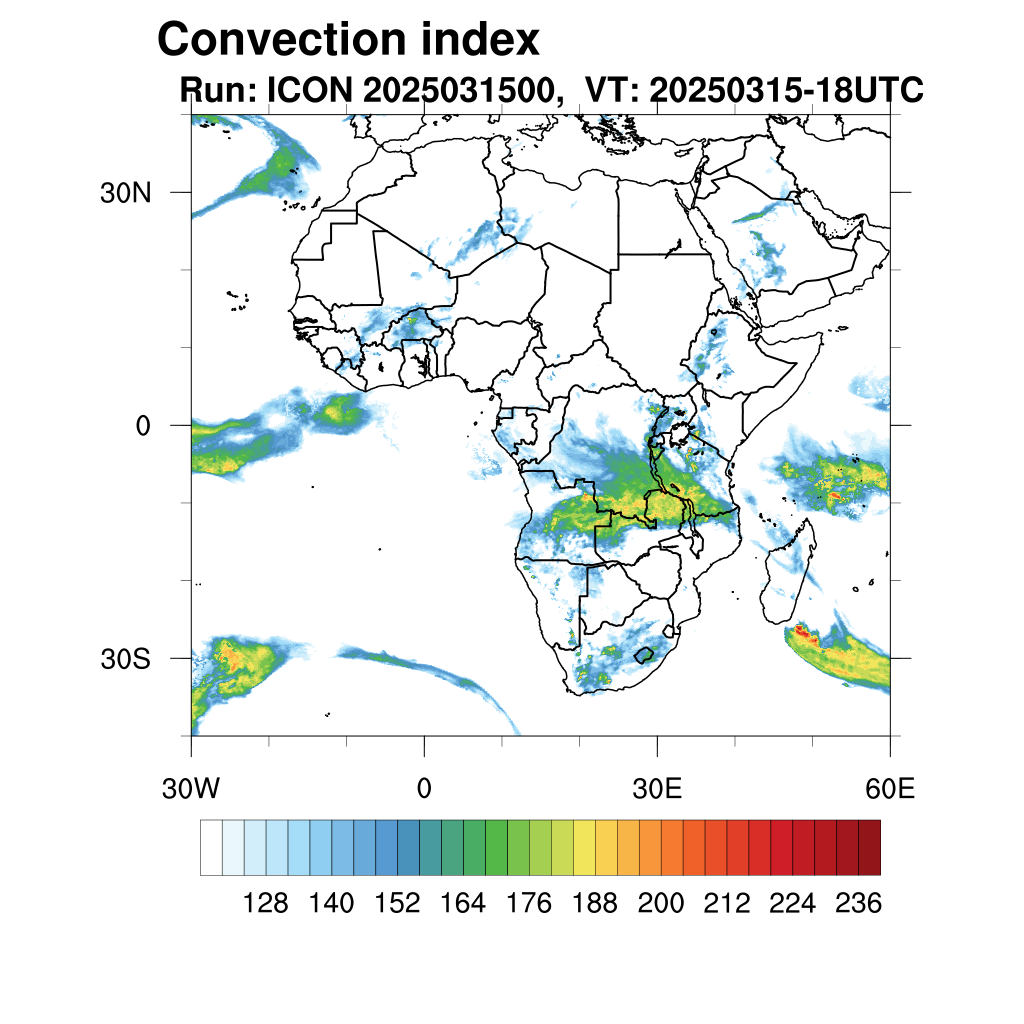 Convection index
Run: ICON 2025031500, VT: 20250315-18UTC

30N
0
30S

30W
0
30E
60E

128 140 152 164 176 188 200 212 224 236